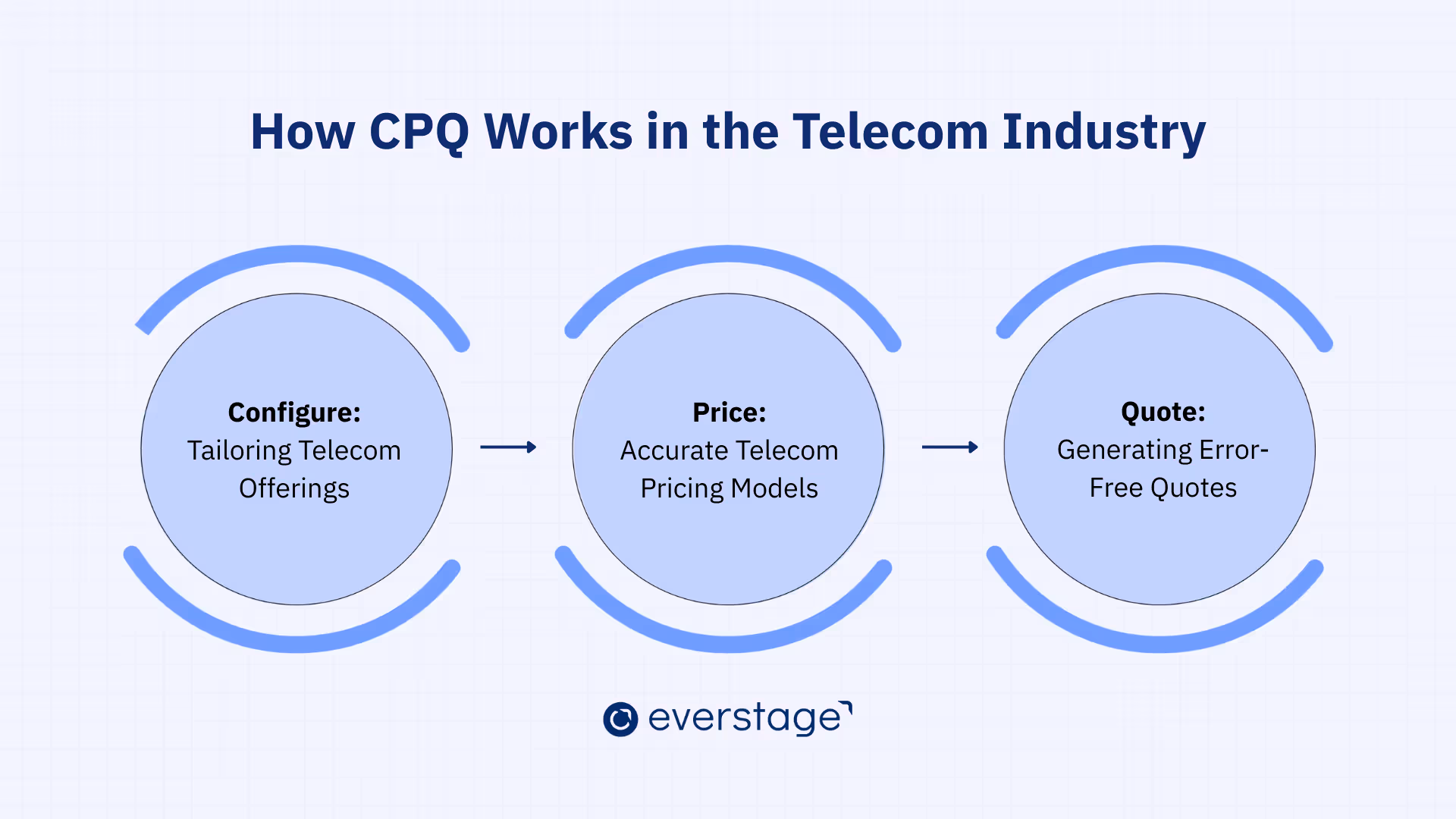 How CPQ Works in the Telecom Industry

Configure:
Tailoring Telecom Offerings

Price:
Accurate Telecom Pricing Models

Quote:
Generating Error-Free Quotes

everstage